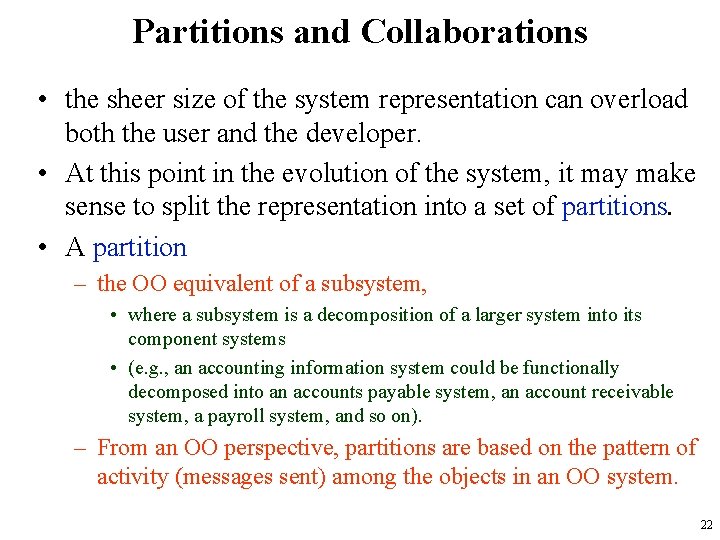 Partitions and Collaborations

• the sheer size of the system representation can overload both the user and the developer.

• At this point in the evolution of the system, it may make sense to split the representation into a set of partitions.

• A partition

– the OO equivalent of a subsystem,

• where a subsystem is a decomposition of a larger system into its component systems

• (e.g., an accounting information system could be functionally decomposed into an accounts payable system, an account receivable system, a payroll system, and so on).

– From an OO perspective, partitions are based on the pattern of activity (messages sent) among the objects in an OO system.

22